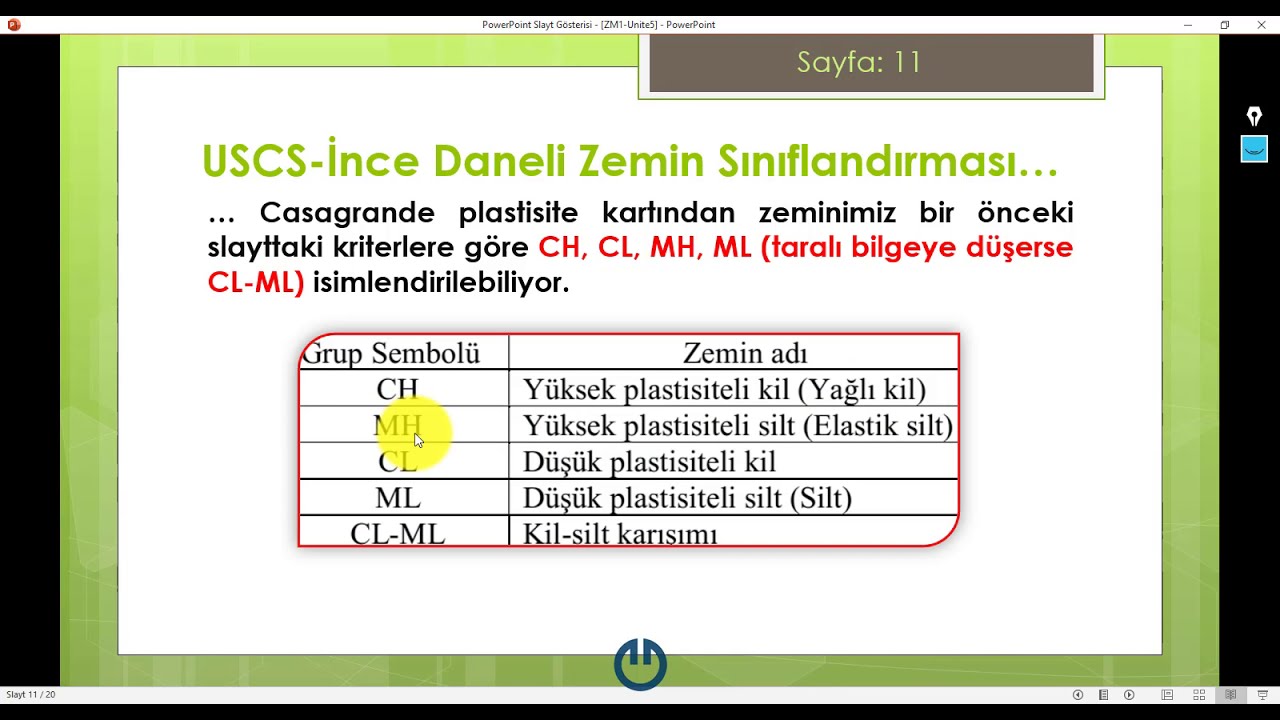 PowerPoint Slayt Gösterisi - [ZM1-Unite5] - PowerPoint

Sayfa: 11

USCS-İnce Daneli Zemin Sınıflandırması…

… Casagrande plastisite kartından zeminimiz bir önceki slayttaki kriterlere göre CH, CL, MH, ML (taralı bilgeye düşerse CL-ML) isimlendirilebiliyor.

| Grup Sembolü | Zemin adı |
|---|---|
| CH | Yüksek plastisiteli kil (Yağlı kil) |
| MH | Yüksek plastisiteli silt (Elastik silt) |
| CL | Düşük plastisiteli kil |
| ML | Düşük plastisiteli silt (Silt) |
| CL-ML | Kil-silt karışımı |

Slayt 11 / 20